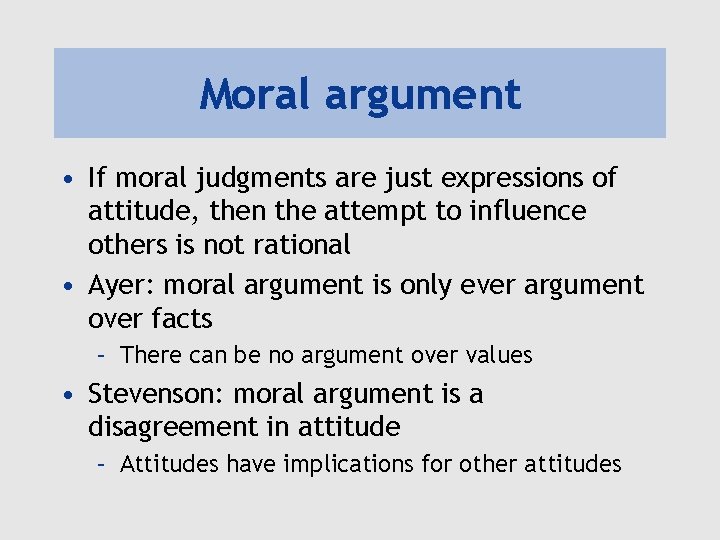 Moral argument

• If moral judgments are just expressions of attitude, then the attempt to influence others is not rational
• Ayer: moral argument is only ever argument over facts
– There can be no argument over values
• Stevenson: moral argument is a disagreement in attitude
– Attitudes have implications for other attitudes